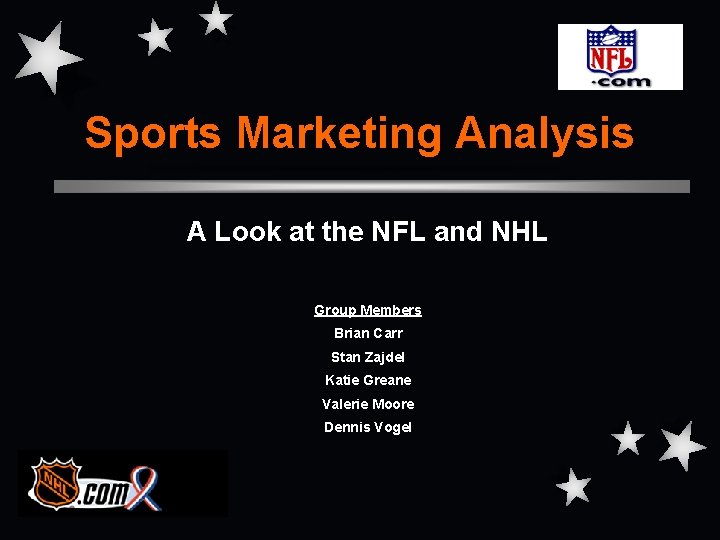 NFL .com

Sports Marketing Analysis

A Look at the NFL and NHL

Group Members
Brian Carr
Stan Zajdel
Katie Greane
Valerie Moore
Dennis Vogel

NHL .com